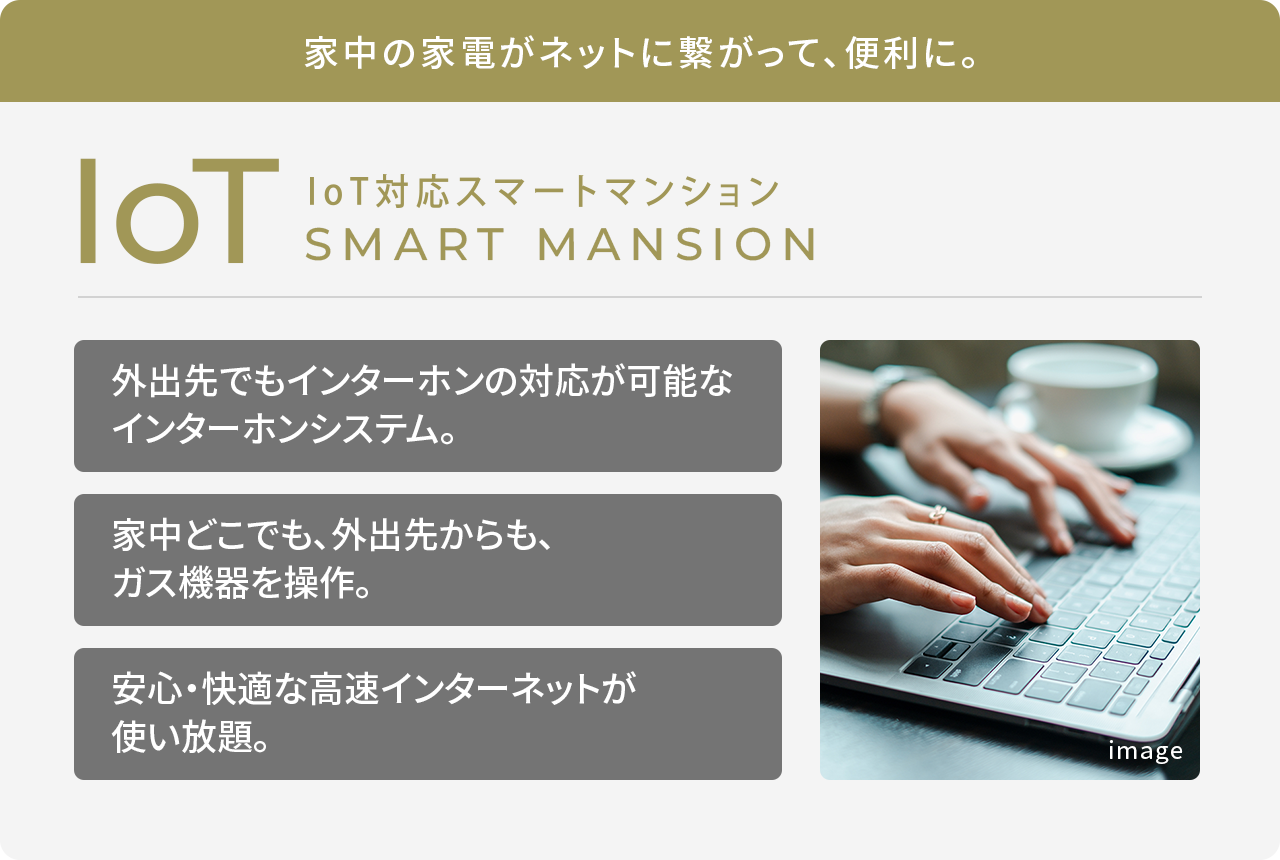 家中の家電がネットに繋がって、便利に。

IoT

IoT対応スマートマンション
SMART MANSION

外出先でもインターホンの対応が可能なインターホンシステム。

家中どこでも、外出先からも、ガス機器を操作。

安心・快適な高速インターネットが使い放題。

image